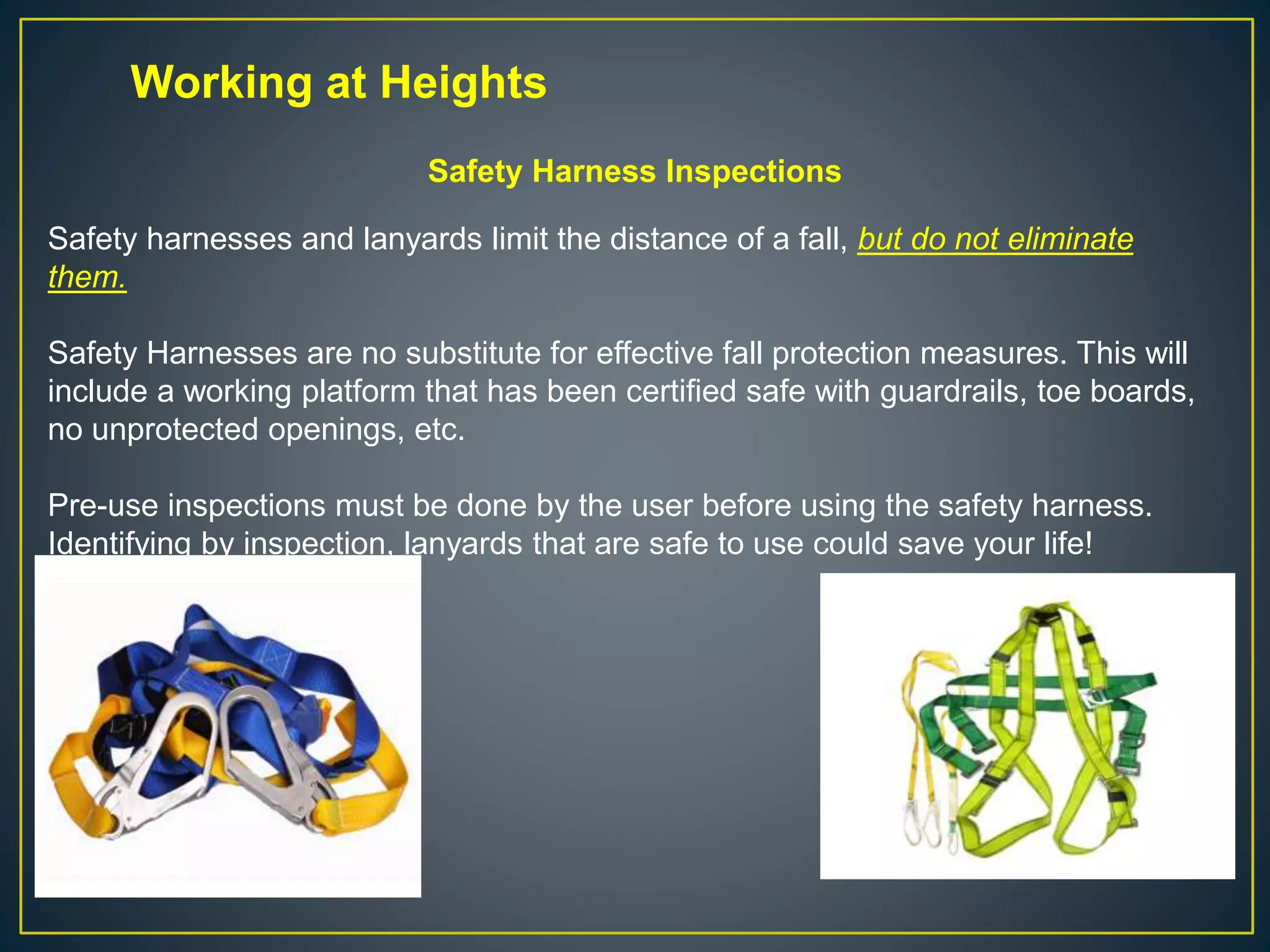 Working at Heights

Safety Harness Inspections

Safety harnesses and lanyards limit the distance of a fall, but do not eliminate them.

Safety Harnesses are no substitute for effective fall protection measures. This will include a working platform that has been certified safe with guardrails, toe boards, no unprotected openings, etc.

Pre-use inspections must be done by the user before using the safety harness. Identifying by inspection, lanyards that are safe to use could save your life!